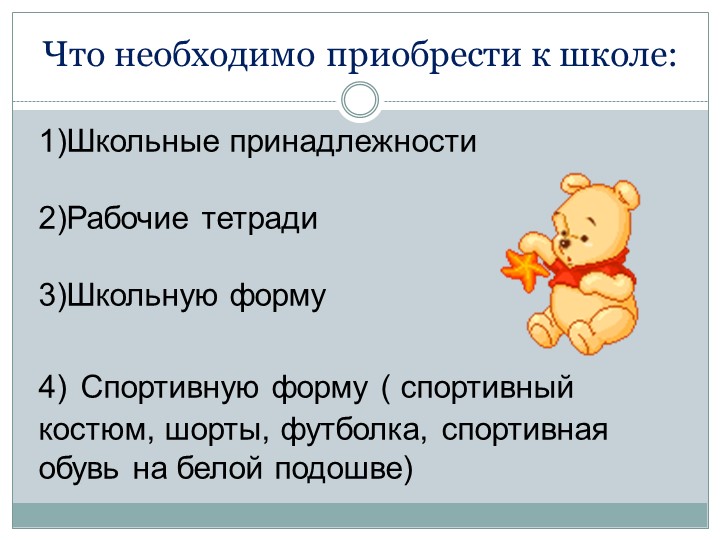 Что необходимо приобрести к школе:

1)Школьные принадлежности

2)Рабочие тетради

3)Школьную форму

4) Спортивную форму ( спортивный костюм, шорты, футболка, спортивная обувь на белой подошве)